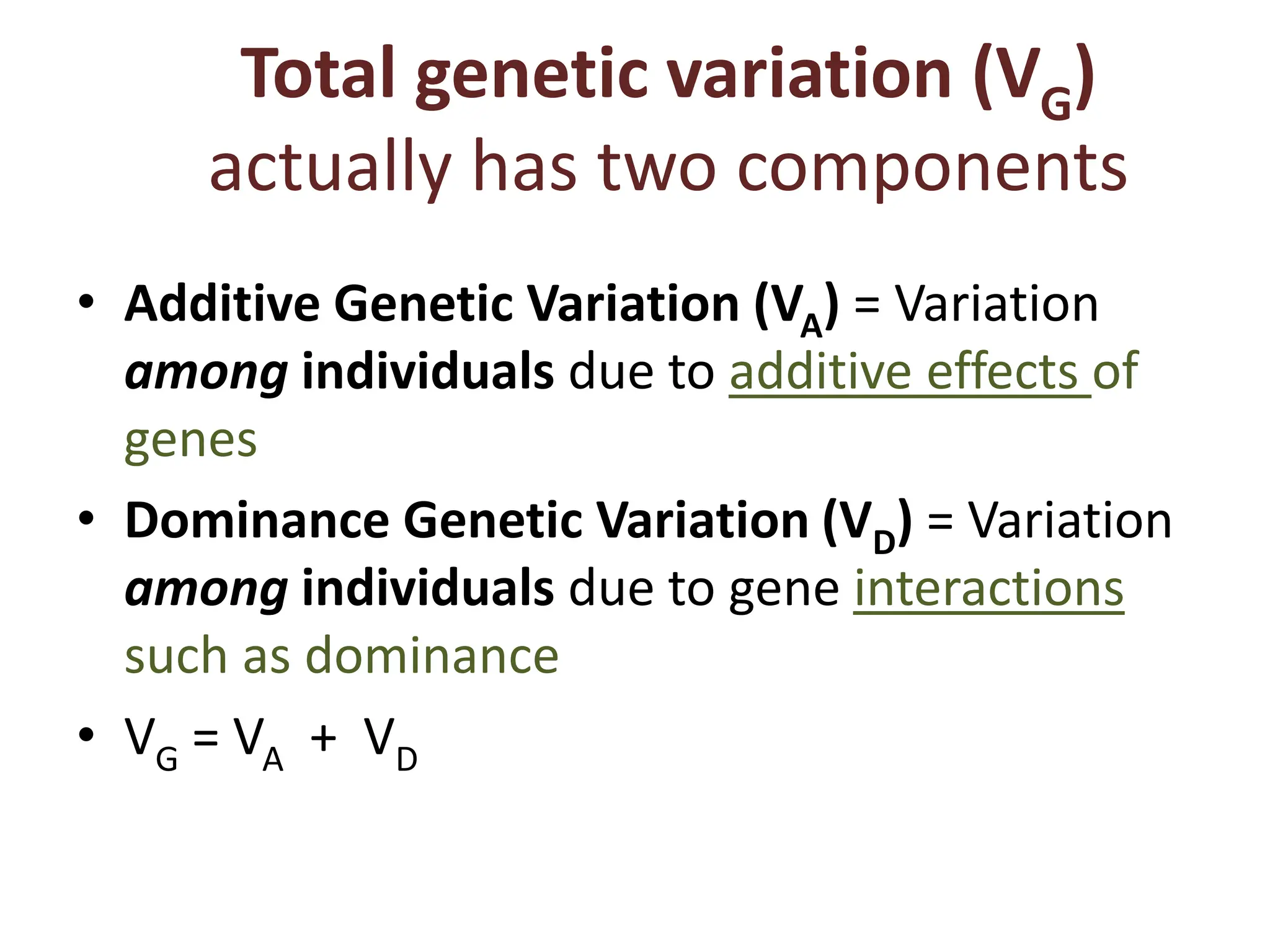 Total genetic variation ($V_G$) actually has two components

• Additive Genetic Variation ($V_A$) = Variation among individuals due to additive effects of genes

• Dominance Genetic Variation ($V_D$) = Variation among individuals due to gene interactions such as dominance

• $V_G = V_A + V_D$